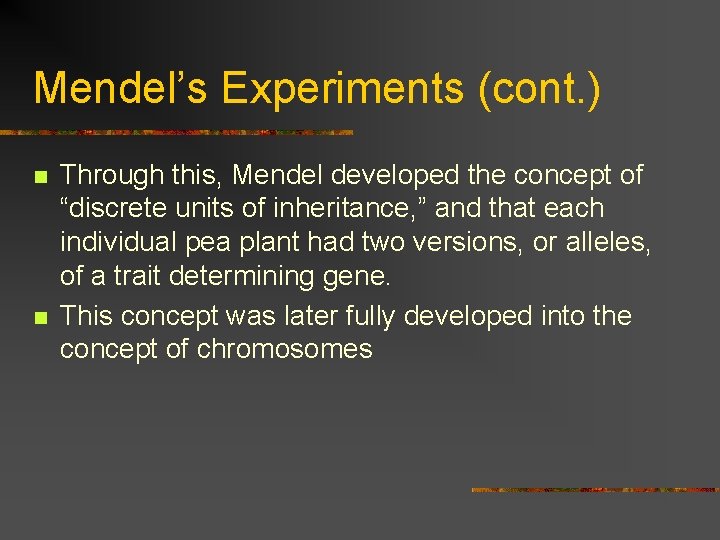 Mendel’s Experiments (cont.)

Through this, Mendel developed the concept of “discrete units of inheritance,” and that each individual pea plant had two versions, or alleles, of a trait determining gene.

This concept was later fully developed into the concept of chromosomes